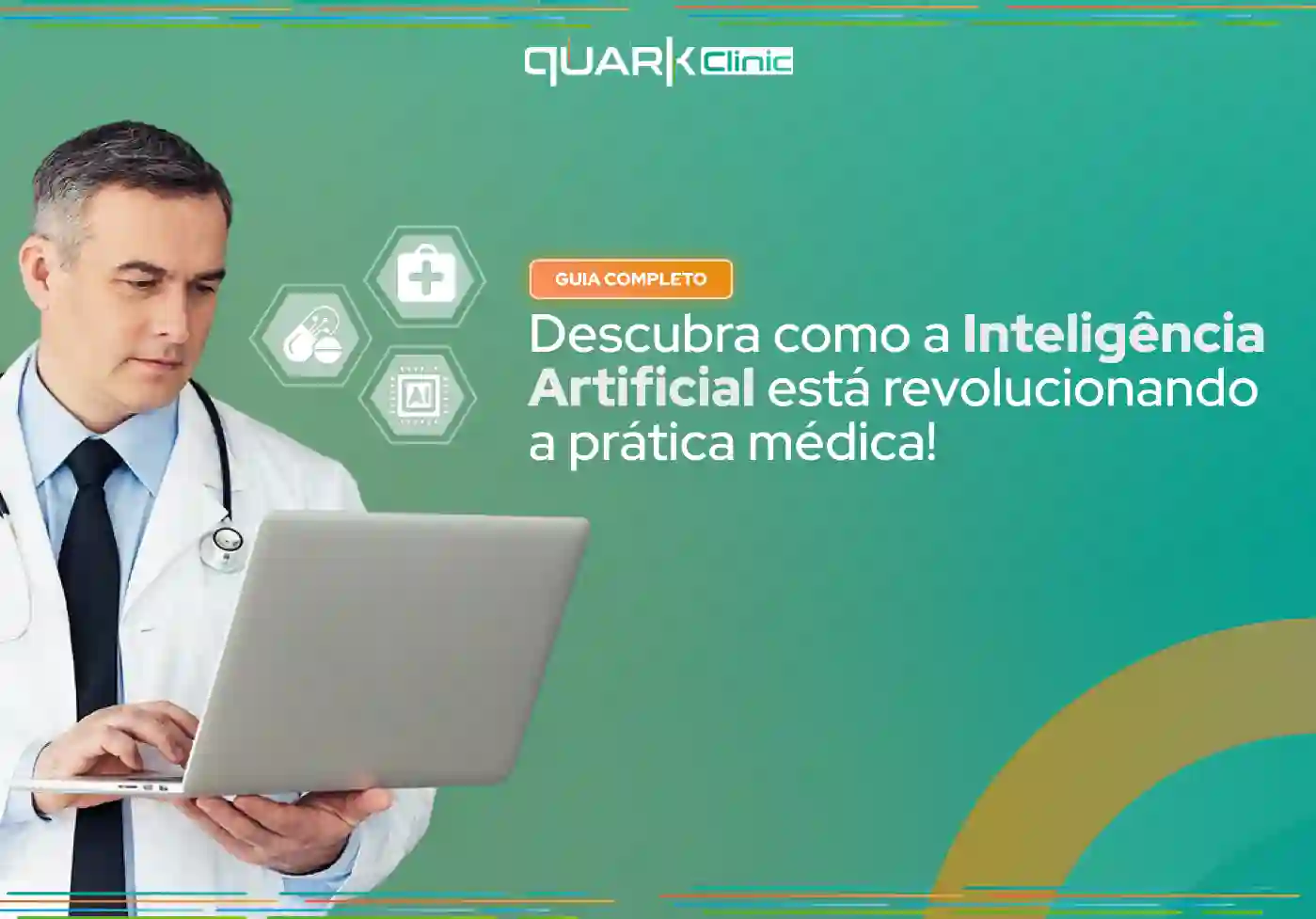 QUARK Clinic

AI

GUIA COMPLETO

Descubra como a Inteligência Artificial está revolucionando a prática médica!